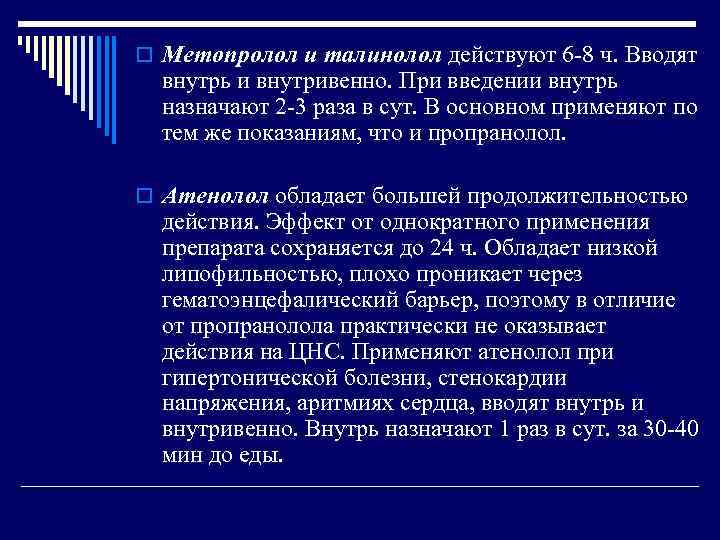 Метопролол и талинолол действуют 6-8 ч. Вводят внутрь и внутривенно. При введении внутрь назначают 2-3 раза в сут. В основном применяют по тем же показаниям, что и пропранолол.

Атенолол обладает большей продолжительностью действия. Эффект от однократного применения препарата сохраняется до 24 ч. Обладает низкой липофильностью, плохо проникает через гематоэнцефалический барьер, поэтому в отличие от пропранолола практически не оказывает действия на ЦНС. Применяют атенолол при гипертонической болезни, стенокардии напряжения, аритмиях сердца, вводят внутрь и внутривенно. Внутрь назначают 1 раз в сут. за 30-40 мин до еды.